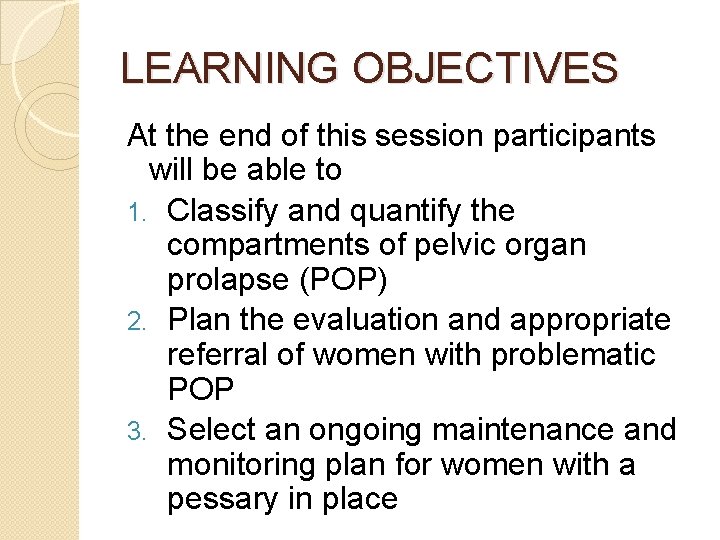 LEARNING OBJECTIVES

At the end of this session participants will be able to

1. Classify and quantify the compartments of pelvic organ prolapse (POP)
2. Plan the evaluation and appropriate referral of women with problematic POP
3. Select an ongoing maintenance and monitoring plan for women with a pessary in place